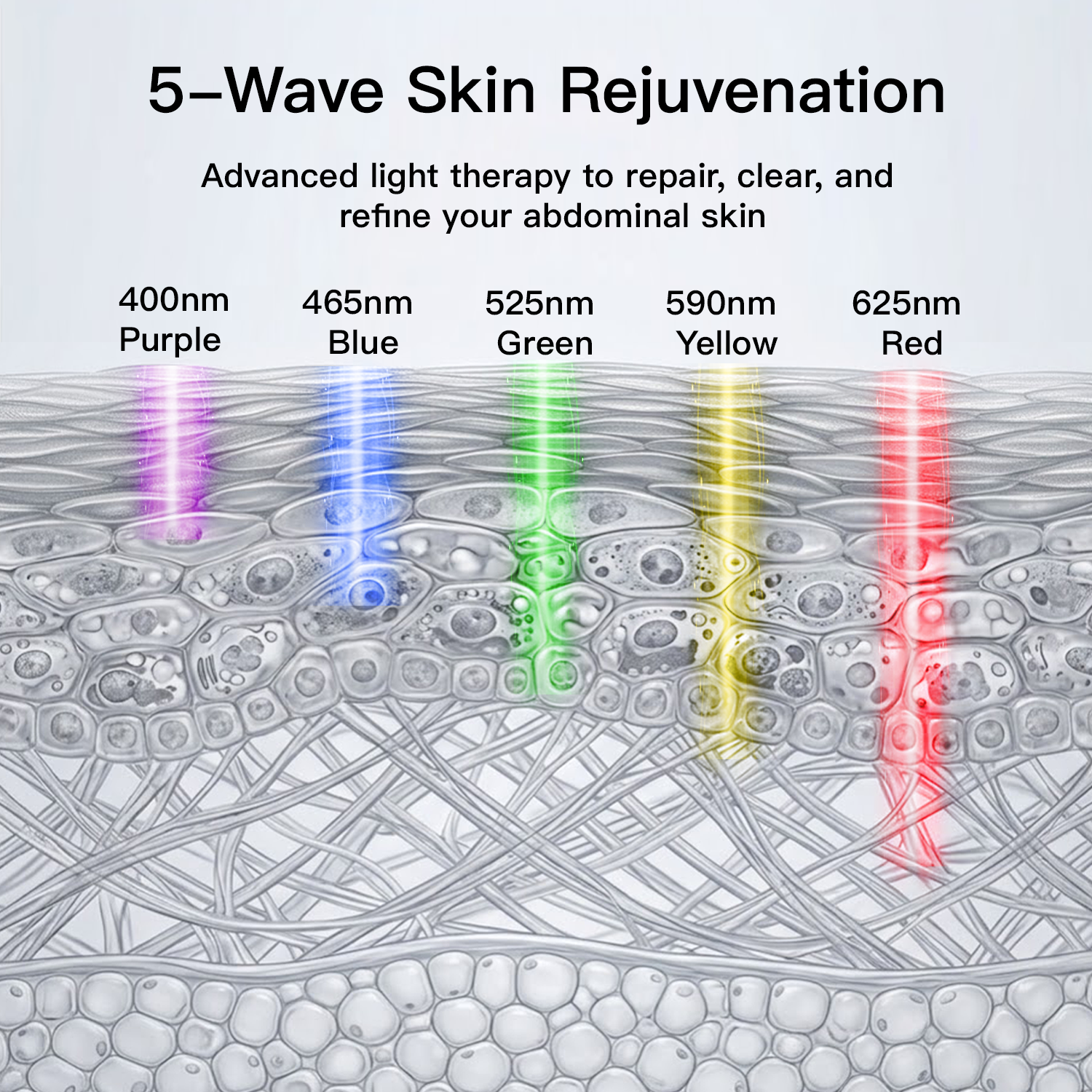 5-Wave Skin Rejuvenation

Advanced light therapy to repair, clear, and refine your abdominal skin

400nm
Purple

465nm
Blue

525nm
Green

590nm
Yellow

625nm
Red